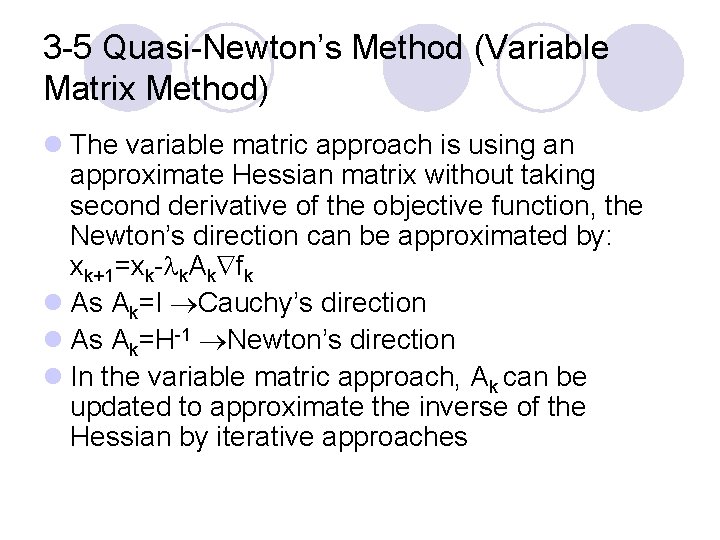 3-5 Quasi-Newton's Method (Variable Matrix Method)

The variable matric approach is using an approximate Hessian matrix without taking second derivative of the objective function, the Newton's direction can be approximated by: $x_{k+1}=x_k-\lambda_k A_k \nabla f_k$

As $A_k=I \rightarrow$Cauchy's direction

As $A_k=H^{-1} \rightarrow$Newton's direction

In the variable matric approach, $A_k$ can be updated to approximate the inverse of the Hessian by iterative approaches